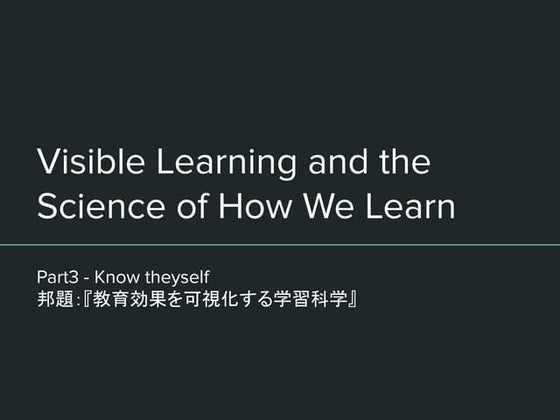 Visible Learning and the Science of How We Learn

Part3 - Know theyself
邦題:『教育効果を可視化する学習科学』